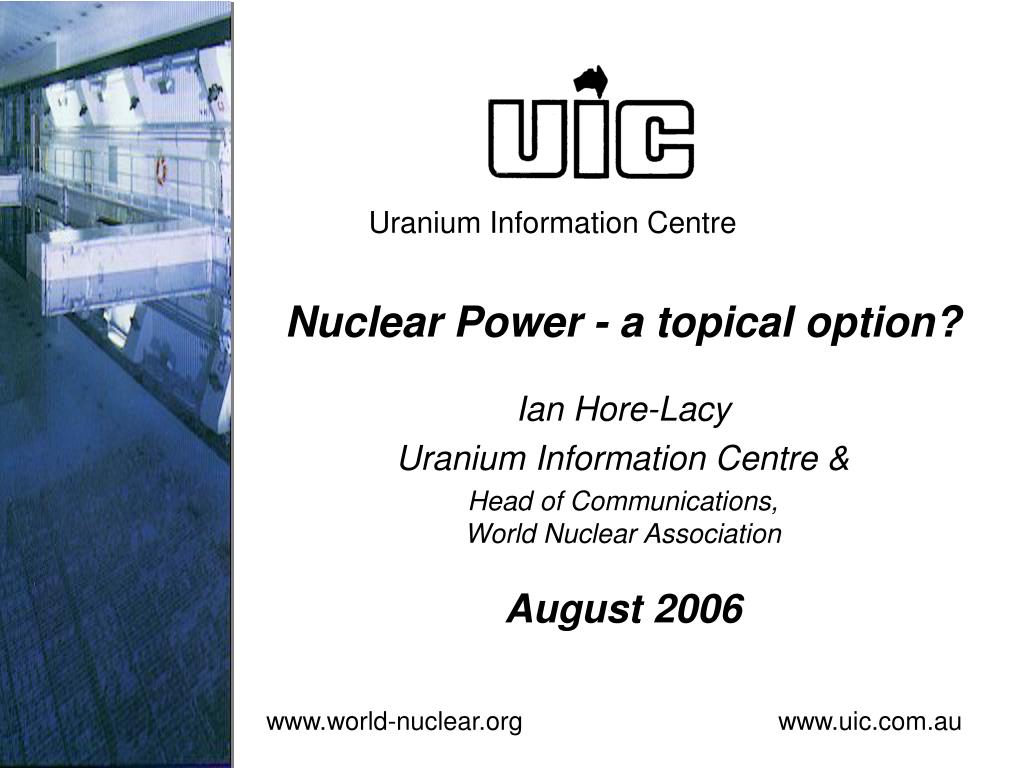 UIC

Uranium Information Centre

Nuclear Power - a topical option?

Ian Hore-Lacy
Uranium Information Centre &
Head of Communications,
World Nuclear Association

August 2006

www.world-nuclear.org

www.uic.com.au